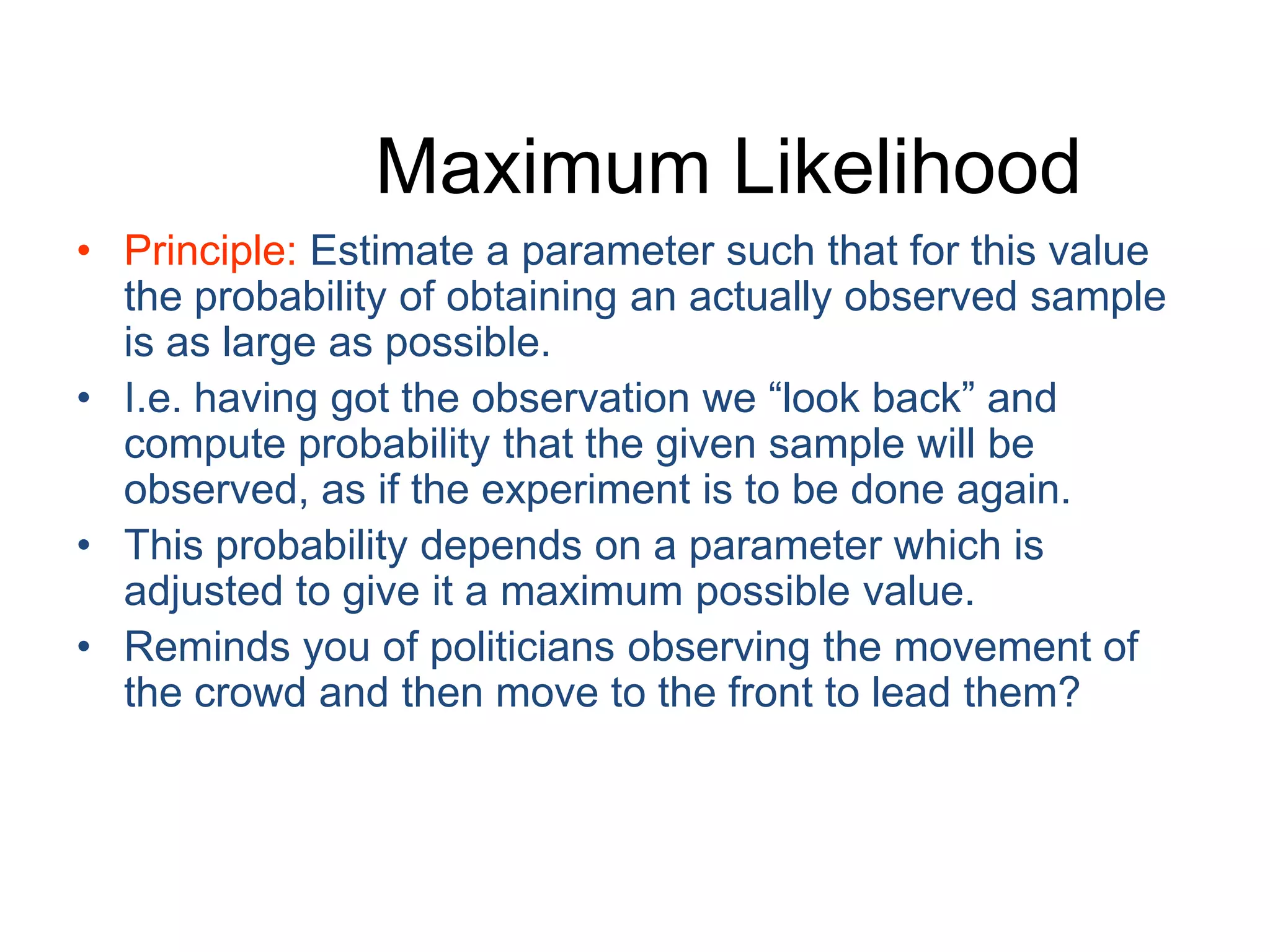 Maximum Likelihood

• Principle: Estimate a parameter such that for this value the probability of obtaining an actually observed sample is as large as possible.
• I.e. having got the observation we “look back” and compute probability that the given sample will be observed, as if the experiment is to be done again.
• This probability depends on a parameter which is adjusted to give it a maximum possible value.
• Reminds you of politicians observing the movement of the crowd and then move to the front to lead them?